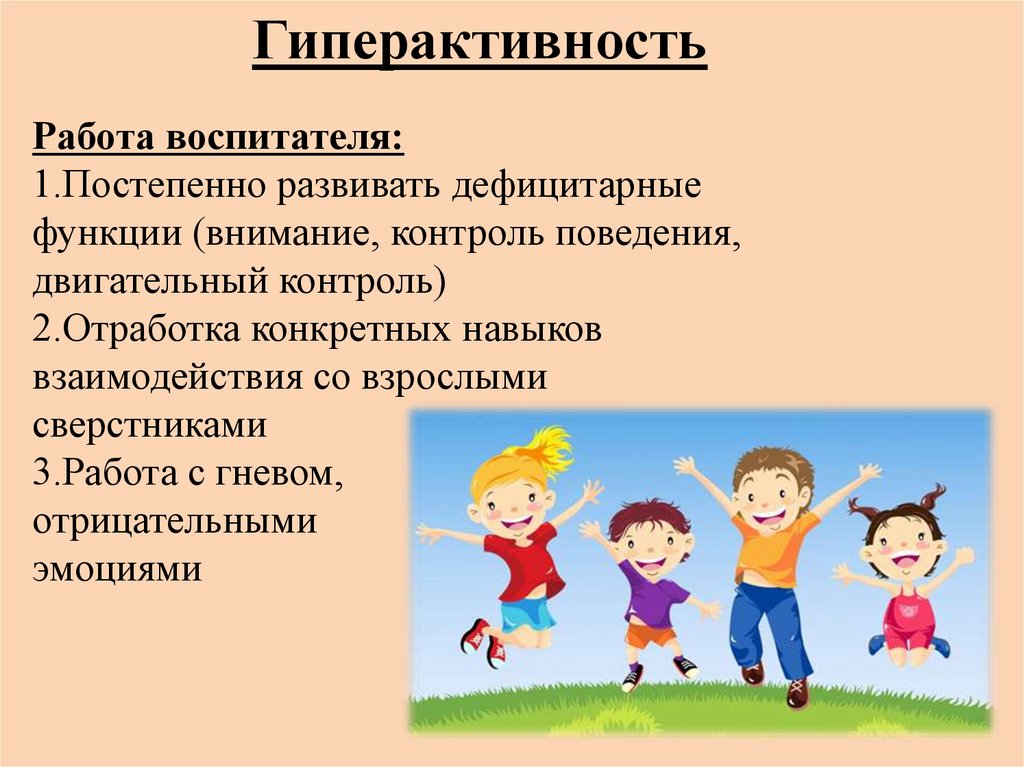 Гиперактивность

Работа воспитателя:
1.Постепенно развивать дефицитарные функции (внимание, контроль поведения, двигательный контроль)
2.Отработка конкретных навыков взаимодействия со взрослыми сверстниками
3.Работа с гневом, отрицательными эмоциями